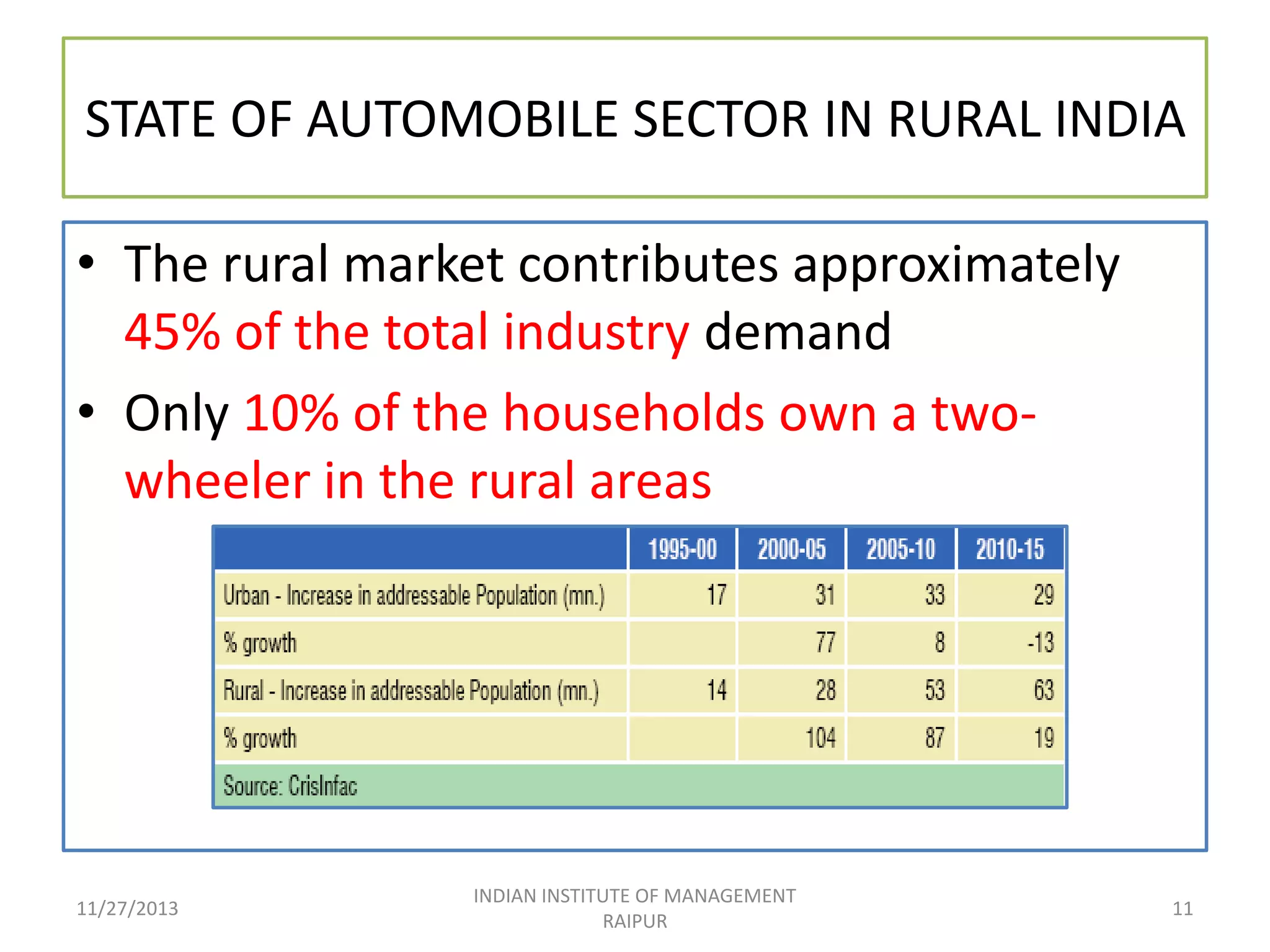 STATE OF AUTOMOBILE SECTOR IN RURAL INDIA

• The rural market contributes approximately 45% of the total industry demand

• Only 10% of the households own a two-wheeler in the rural areas

| | 1995-00 | 2000-05 | 2005-10 | 2010-15 |
|---|---|---|---|---|
| Urban - Increase in addressable Population (mn.) | 17 | 31 | 33 | 29 |
| % growth | | 77 | 8 | -13 |
| Rural - Increase in addressable Population (mn.) | 14 | 28 | 53 | 63 |
| % growth | | 104 | 87 | 19 |
| Source: CrisInfac | | | | |

11/27/2013

INDIAN INSTITUTE OF MANAGEMENT RAIPUR

11